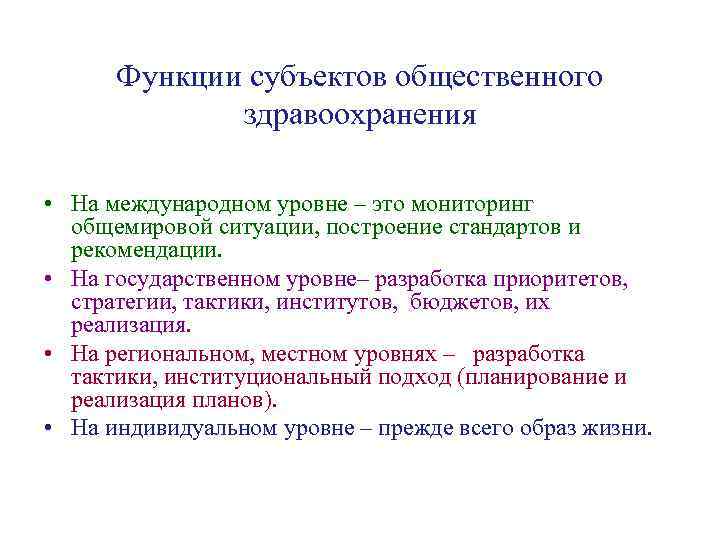 Функции субъектов общественного здравоохранения

• На международном уровне – это мониторинг общемировой ситуации, построение стандартов и рекомендации.
• На государственном уровне– разработка приоритетов, стратегии, тактики, институтов, бюджетов, их реализация.
• На региональном, местном уровнях – разработка тактики, институциональный подход (планирование и реализация планов).
• На индивидуальном уровне – прежде всего образ жизни.